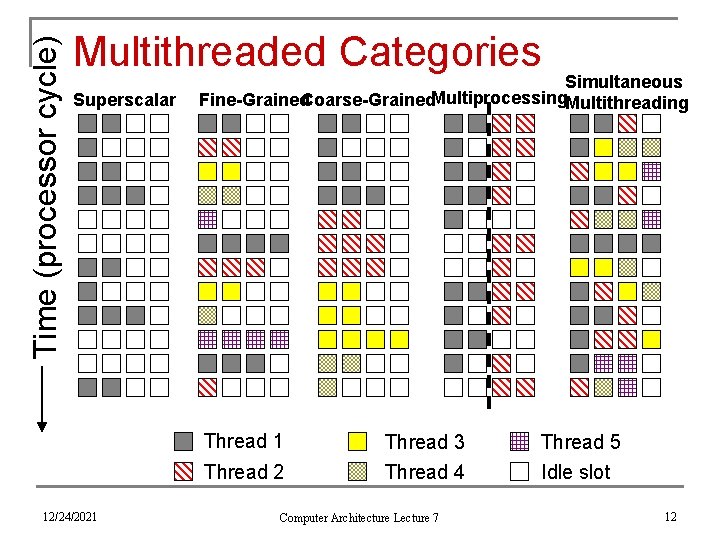 Multithreaded Categories

Time (processor cycle)

Superscalar

Fine-Grained

Coarse-Grained

Multiprocessing

Simultaneous Multithreading

Thread 1

Thread 2

Thread 3

Thread 4

Thread 5

Idle slot

12/24/2021

Computer Architecture Lecture 7

12